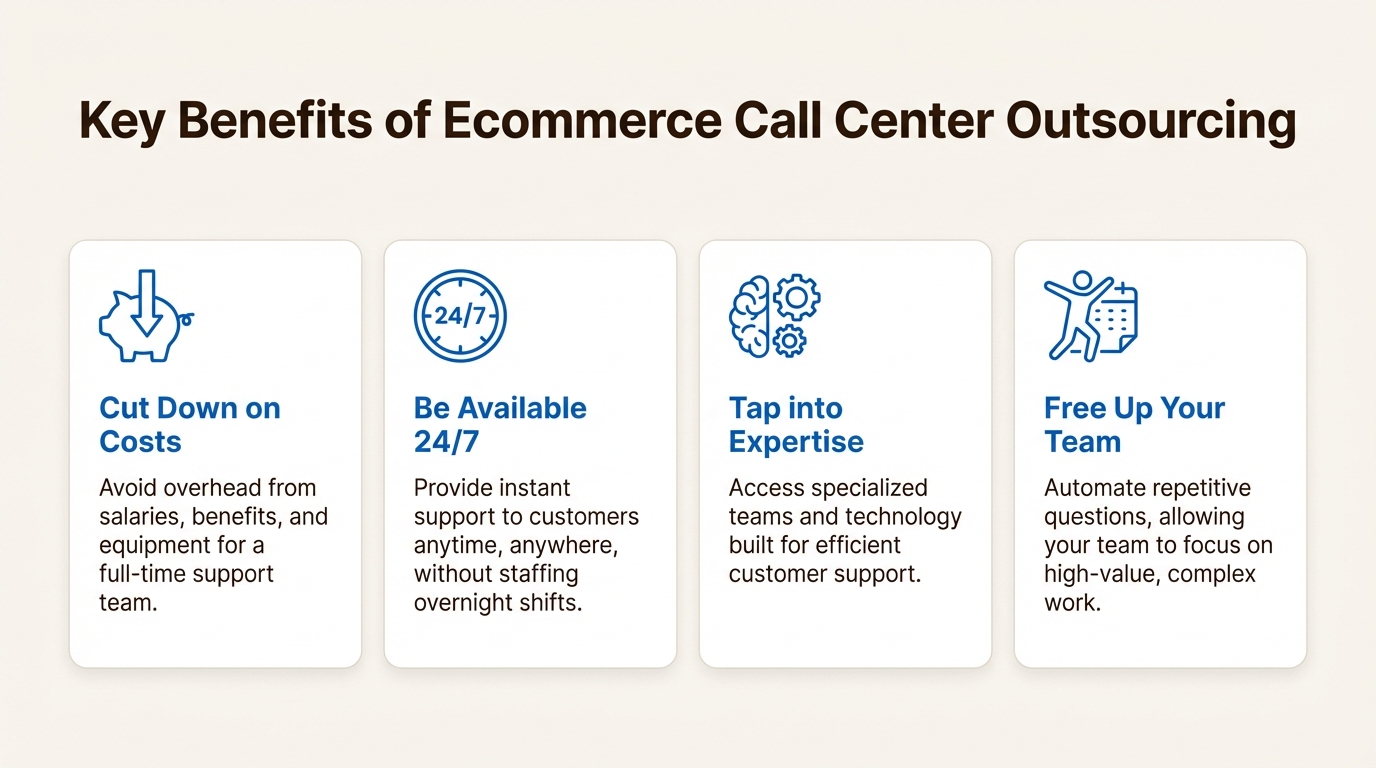 Key Benefits of Ecommerce Call Center Outsourcing

24/7

Cut Down on Costs

Avoid overhead from salaries, benefits, and equipment for a full-time support team.

Be Available 24/7

Provide instant support to customers anytime, anywhere, without staffing overnight shifts.

Tap into Expertise

Access specialized teams and technology built for efficient customer support.

Free Up Your Team

Automate repetitive questions, allowing your team to focus on high-value, complex work.